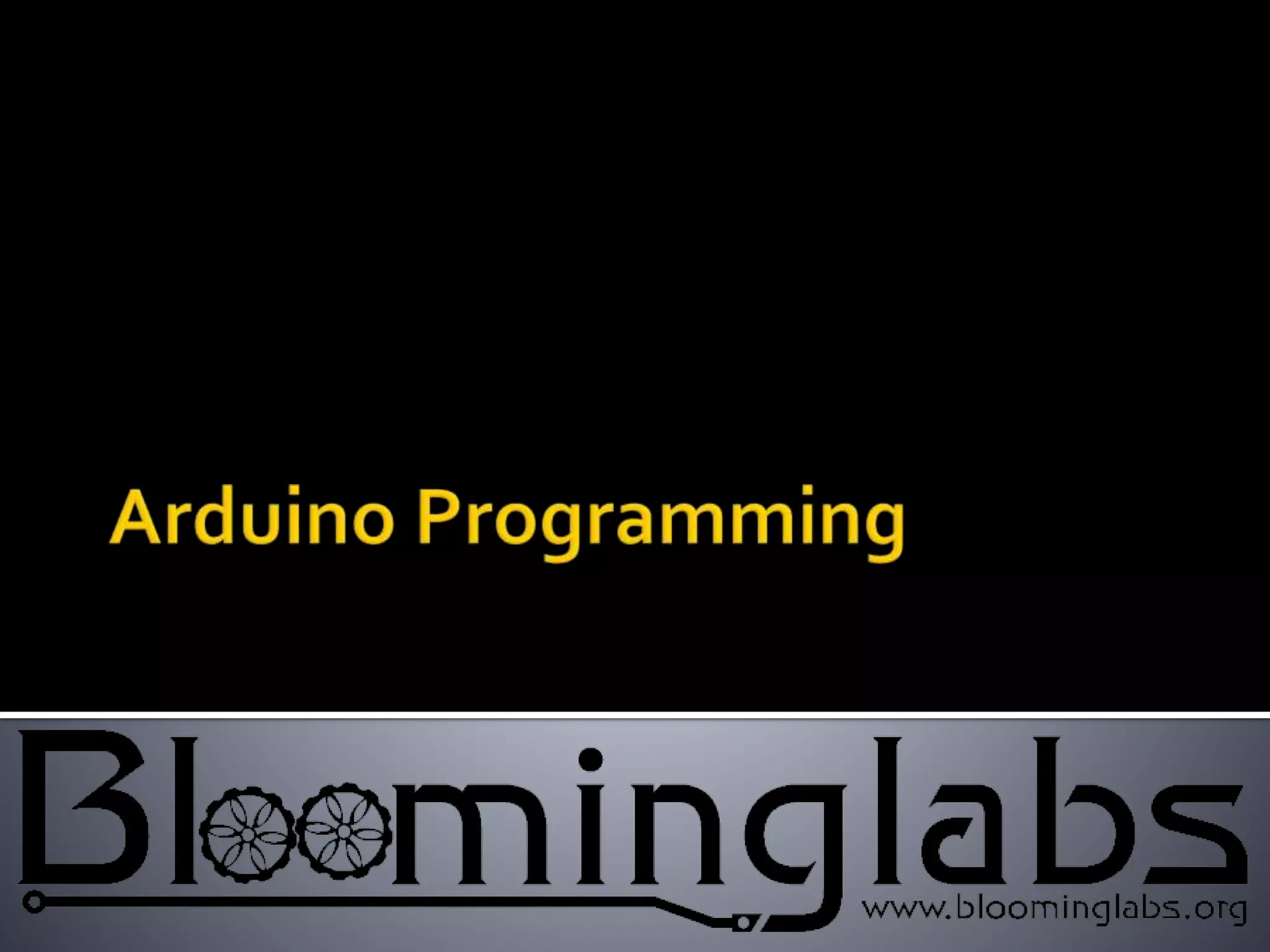 Arduino Programming

Bloominglabs
www.bloominglabs.org